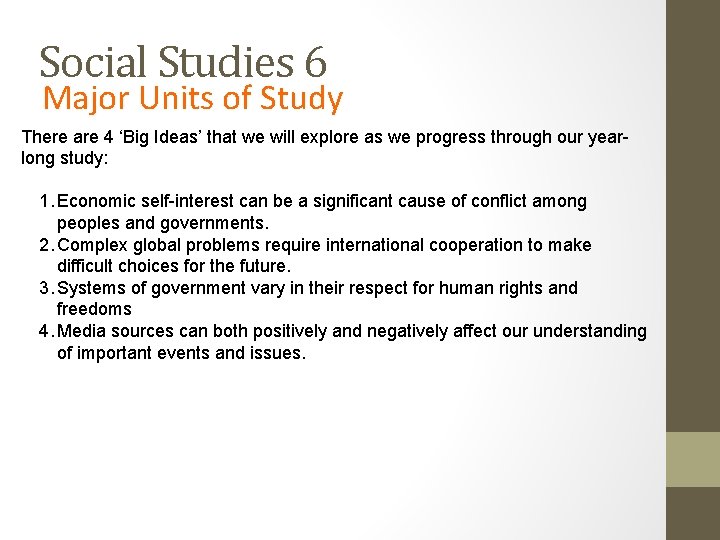 Social Studies 6
Major Units of Study

There are 4 ‘Big Ideas’ that we will explore as we progress through our year-long study:

1. Economic self-interest can be a significant cause of conflict among peoples and governments.
2. Complex global problems require international cooperation to make difficult choices for the future.
3. Systems of government vary in their respect for human rights and freedoms
4. Media sources can both positively and negatively affect our understanding of important events and issues.